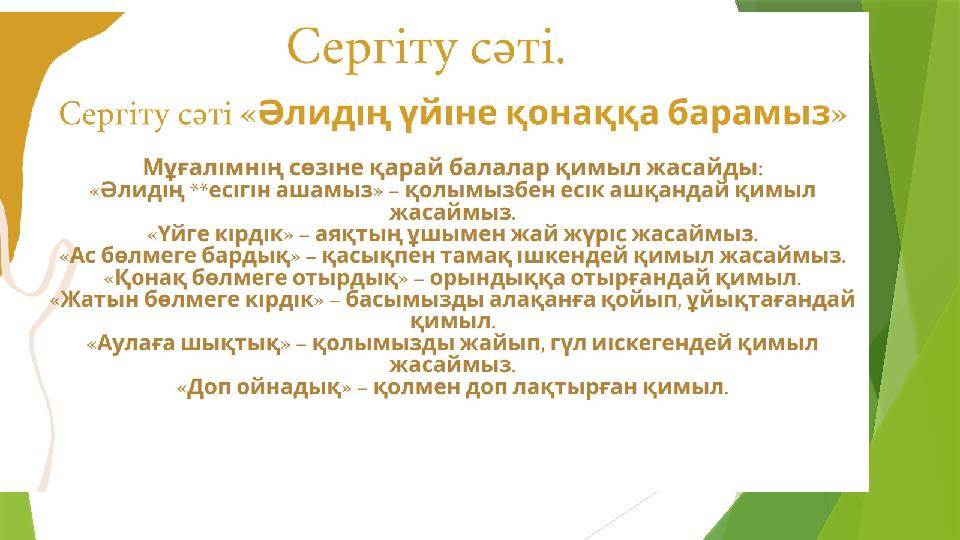 Сергіту сәті.

Сергіту сәті «Әлидің үйіне қонаққа барамыз»

Мұғалімнің сөзіне қарай балалар қимыл жасайды:
«Әлидің **есігін ашамыз» – қолымызбен есік ашқандай қимыл жасаймыз.
«Үйге кірдік» – аяқтың ұшымен жай жүріс жасаймыз.
«Ас бөлмеге бардық» – қасықпен тамақ ішкендей қимыл жасаймыз.
«Қонақ бөлмеге отырдық» – орындыққа отырғандай қимыл.
«Жатын бөлмеге кірдік» – басымызды алақанға қойып, ұйықтағандай қимыл.
«Аулаға шықтық» – қолымызды жайып, гүл иіскегендей қимыл жасаймыз.
«Доп ойнадық» – қолмен доп лақтырған қимыл.